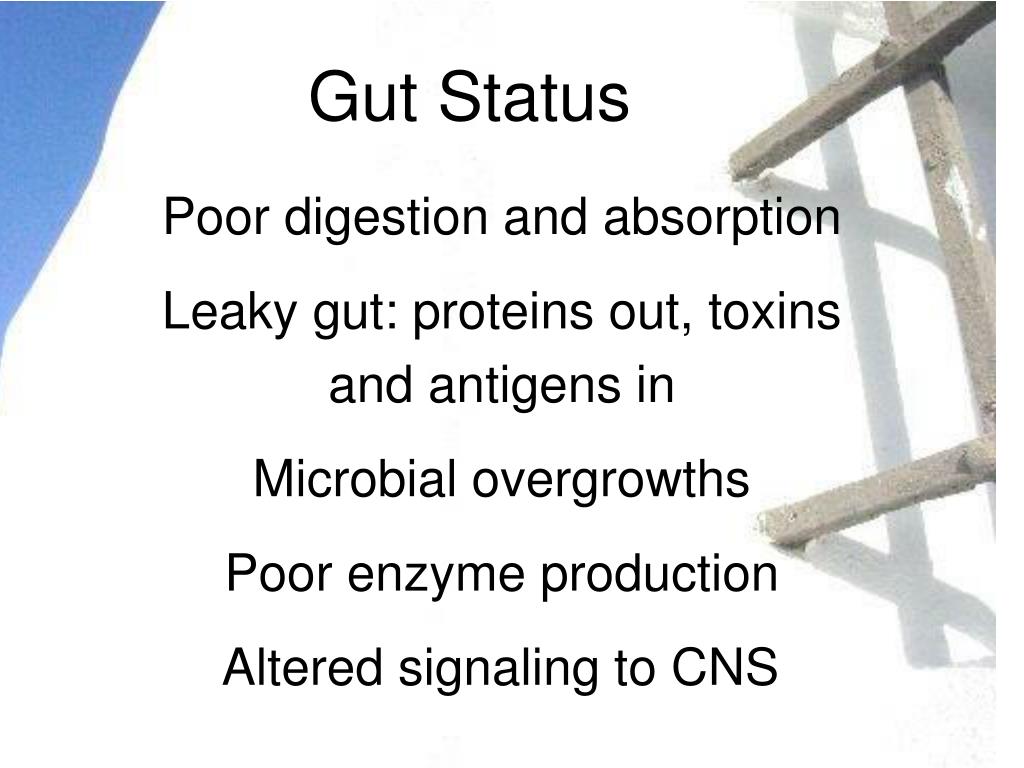 Gut Status

Poor digestion and absorption

Leaky gut: proteins out, toxins and antigens in

Microbial overgrowths

Poor enzyme production

Altered signaling to CNS